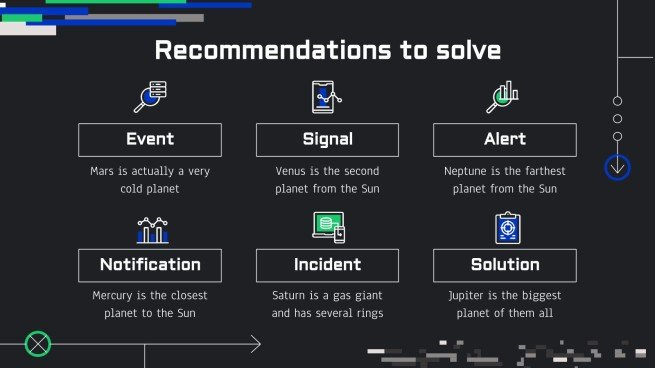 Recommendations to solve

Event

Mars is actually a very cold planet

Signal

Venus is the second planet from the Sun

Alert

Neptune is the farthest planet from the Sun

Notification

Mercury is the closest planet to the Sun

Incident

Saturn is a gas giant and has several rings

Solution

Jupiter is the biggest planet of them all